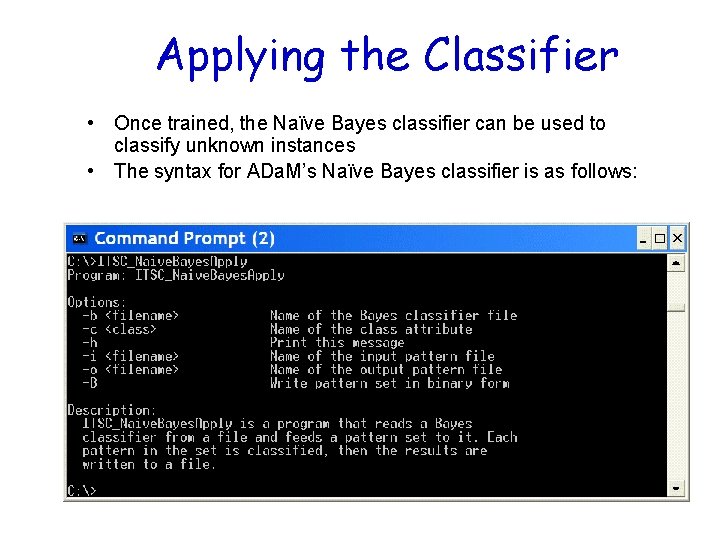 Applying the Classifier

• Once trained, the Naïve Bayes classifier can be used to classify unknown instances

• The syntax for ADaM's Naïve Bayes classifier is as follows:

Command Prompt (2)

C:\>ITSC_NaiveBayesApply
Program: ITSC_NaiveBayesApply

Options:
-b <filename> Name of the Bayes classifier file
-c <class> Name of the class attribute
-h Print this message
-i <filename> Name of the input pattern file
-o <filename> Name of the output pattern file
-B Write pattern set in binary form

Description:
ITSC_NaiveBayesApply is a program that reads a Bayes classifier from a file and feeds a pattern set to it. Each pattern in the set is classified, then the results are written to a file.

C:\>